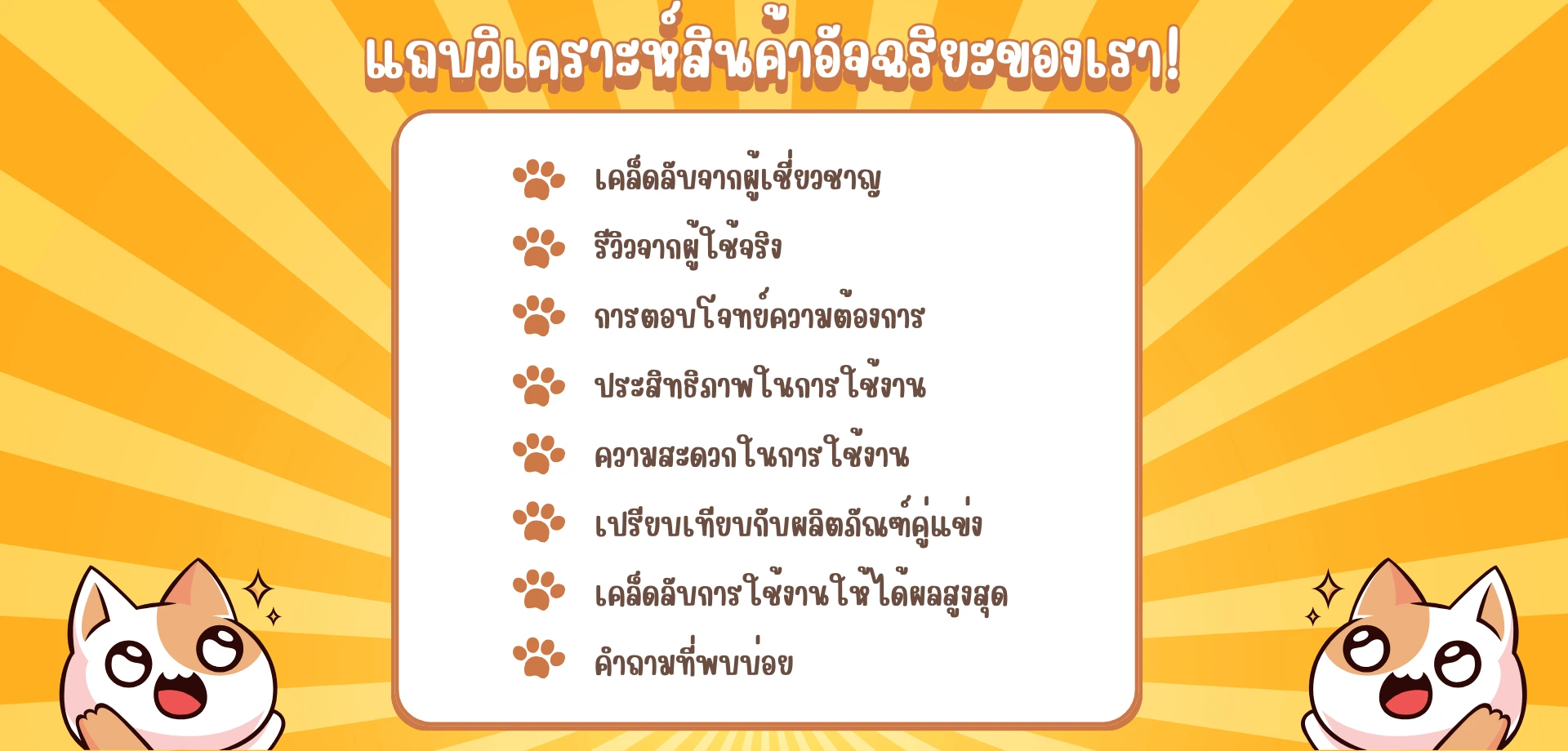 แถบวิเคราะห์สินค้าอัจฉริยะของเรา!

เคล็ดลับจากผู้เชี่ยวชาญ

รีวิวจากผู้ใช้จริง

การตอบโจทย์ความต้องการ

ประสิทธิภาพในการใช้งาน

ความสะดวกในการใช้งาน

เปรียบเทียบกับผลิตภัณฑ์คู่แข่ง

เคล็ดลับการใช้งานให้ได้ผลสูงสุด

คำถามที่พบบ่อย